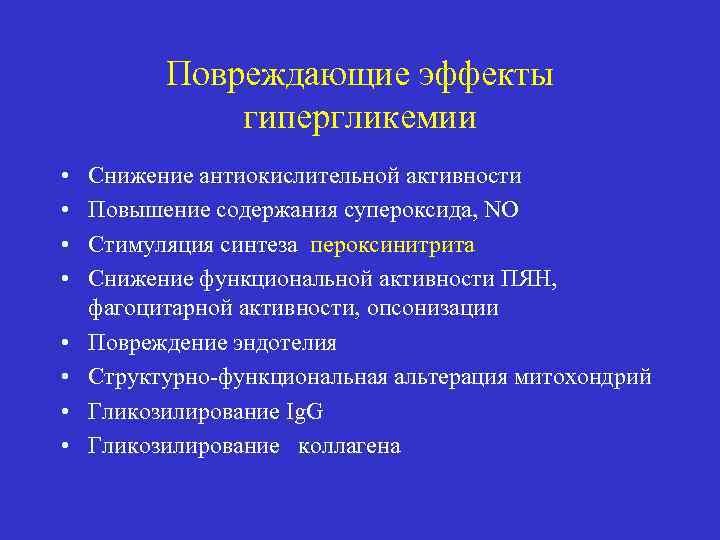 Повреждающие эффекты гипергликемии

• Снижение антиокислительной активности
• Повышение содержания супероксида, NO
• Стимуляция синтеза пероксинитрита
• Снижение функциональной активности ПЯН, фагоцитарной активности, опсонизации
• Повреждение эндотелия
• Структурно-функциональная альтерация митохондрий
• Гликозилирование IgG
• Гликозилирование коллагена